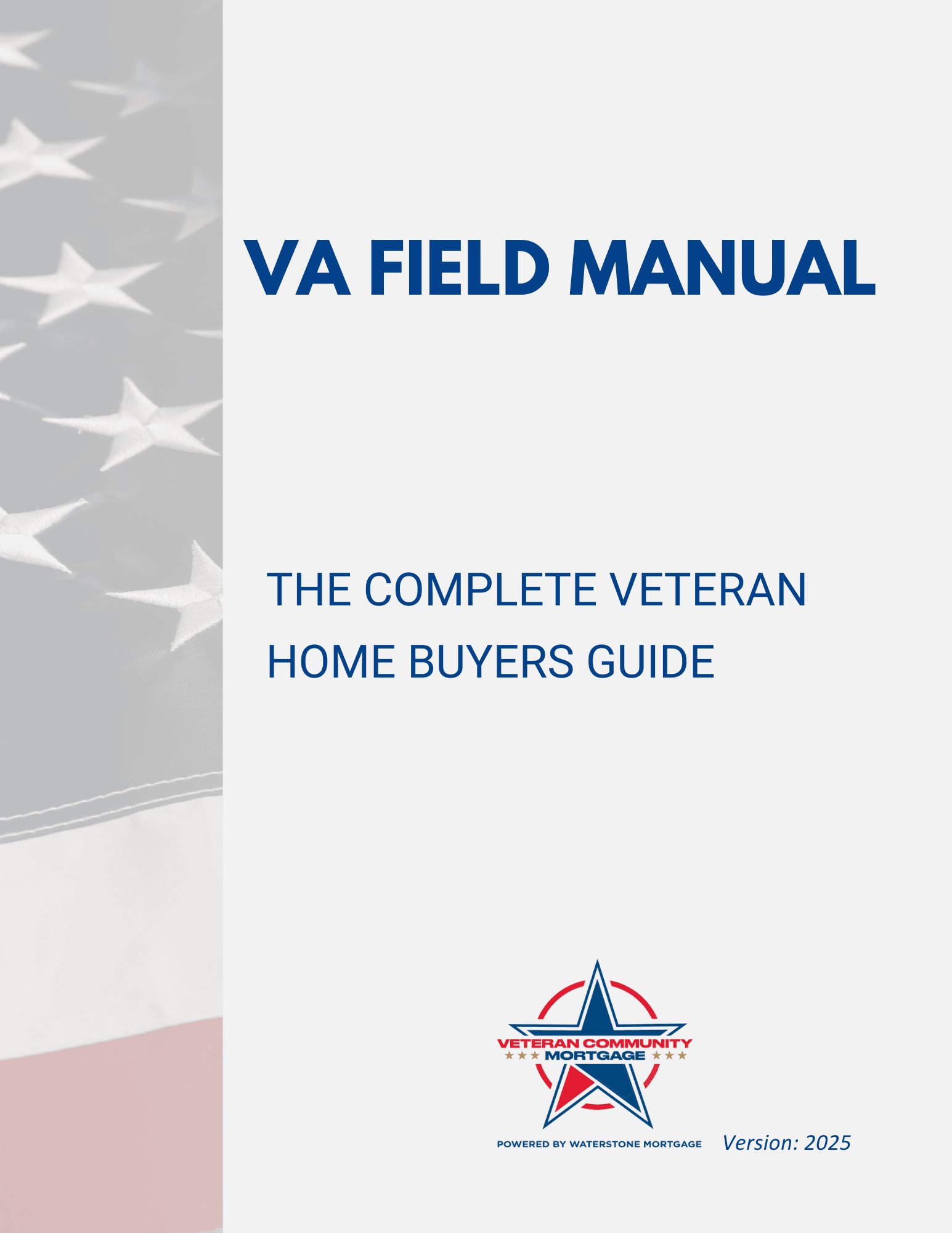 VA FIELD MANUAL

THE COMPLETE VETERAN HOME BUYERS GUIDE

VETERAN COMMUNITY MORTGAGE

POWERED BY WATERSTONE MORTGAGE

Version: 2025